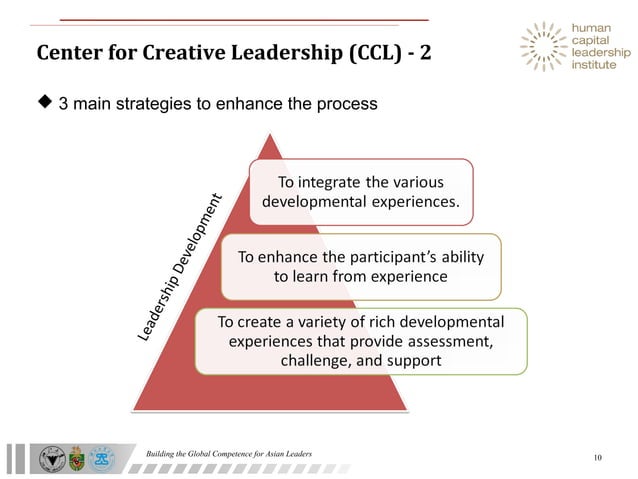 Center for Creative Leadership (CCL) - 2

human capital leadership institute

◆ 3 main strategies to enhance the process

Leadership Development

To integrate the various developmental experiences.

To enhance the participant's ability to learn from experience

To create a variety of rich developmental experiences that provide assessment, challenge, and support

Building the Global Competence for Asian Leaders

10